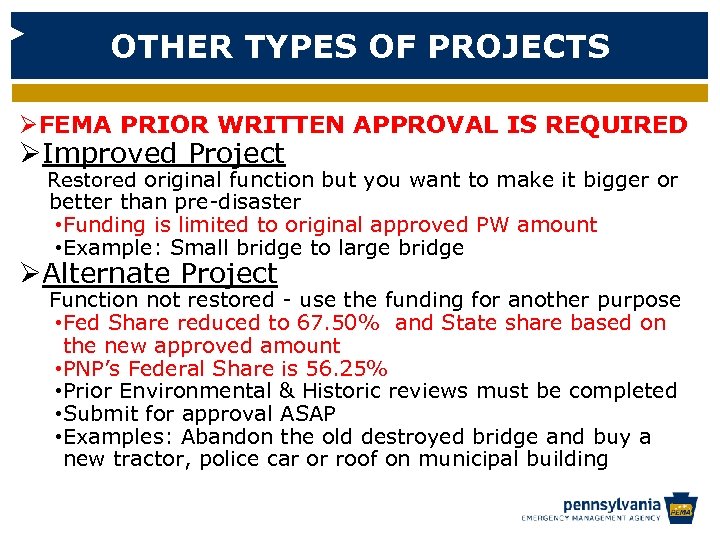 OTHER TYPES OF PROJECTS

➢FEMA PRIOR WRITTEN APPROVAL IS REQUIRED

➢Improved Project

Restored original function but you want to make it bigger or better than pre-disaster

•Funding is limited to original approved PW amount

•Example: Small bridge to large bridge

➢Alternate Project

Function not restored - use the funding for another purpose

•Fed Share reduced to 67.50% and State share based on the new approved amount

•PNP's Federal Share is 56.25%

•Prior Environmental & Historic reviews must be completed

•Submit for approval ASAP

•Examples: Abandon the old destroyed bridge and buy a new tractor, police car or roof on municipal building

pennsylvania
EMERGENCY MANAGEMENT AGENCY
PEMA